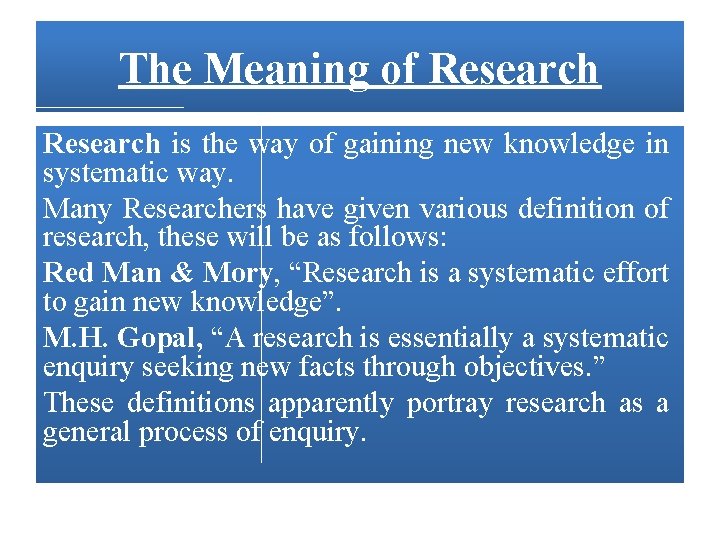 The Meaning of Research

Research is the way of gaining new knowledge in systematic way.

Many Researchers have given various definition of research, these will be as follows:

Red Man & Mory, “Research is a systematic effort to gain new knowledge”.

M.H. Gopal, “A research is essentially a systematic enquiry seeking new facts through objectives.”

These definitions apparently portray research as a general process of enquiry.